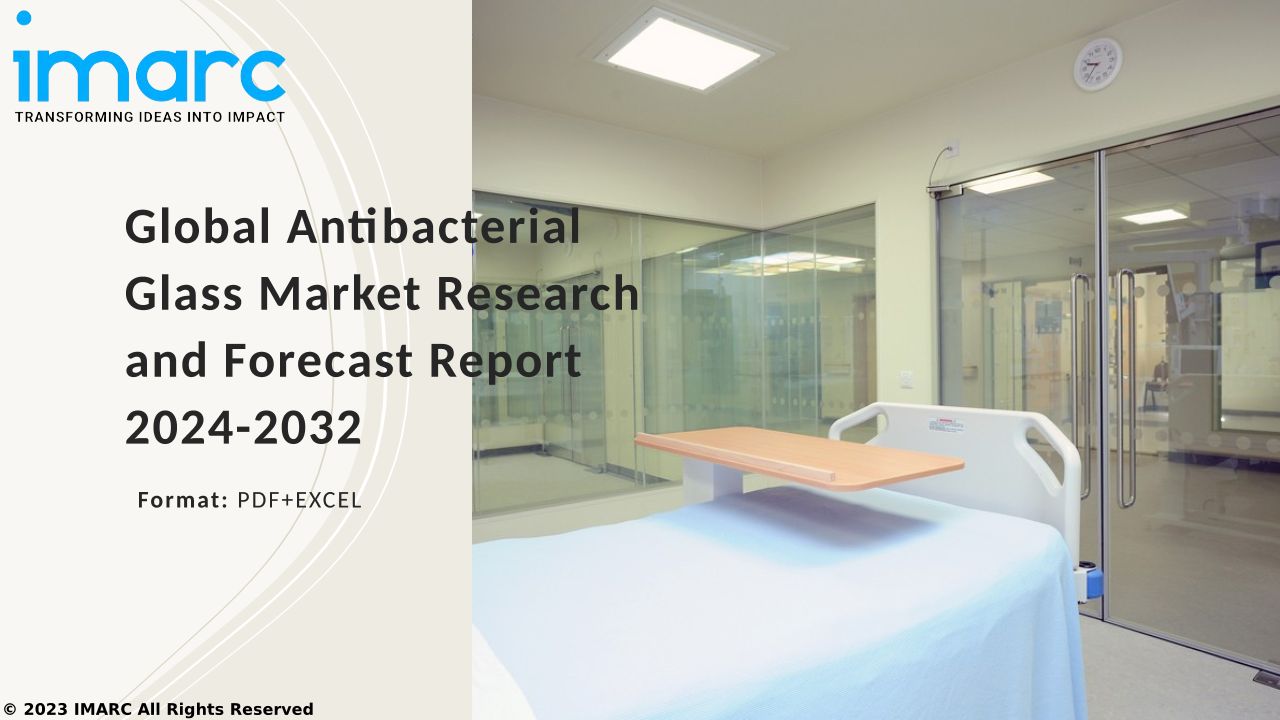 imarc
TRANSFORMING IDEAS INTO IMPACT

Global Antibacterial Glass Market Research and Forecast Report 2024-2032

Format: PDF+EXCEL

© 2023 IMARC All Rights Reserved